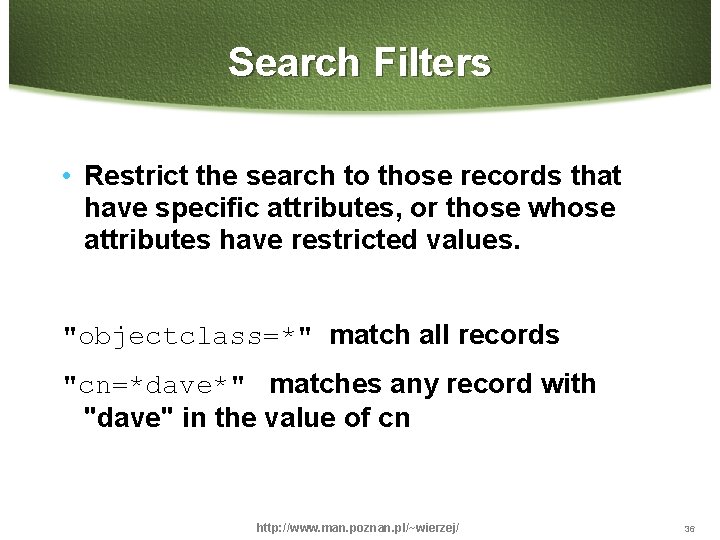 Search Filters

• Restrict the search to those records that have specific attributes, or those whose attributes have restricted values.

"objectclass=*" match all records

"cn=*dave*" matches any record with "dave" in the value of cn

http://www.man.poznan.pl/~wierzej/

36